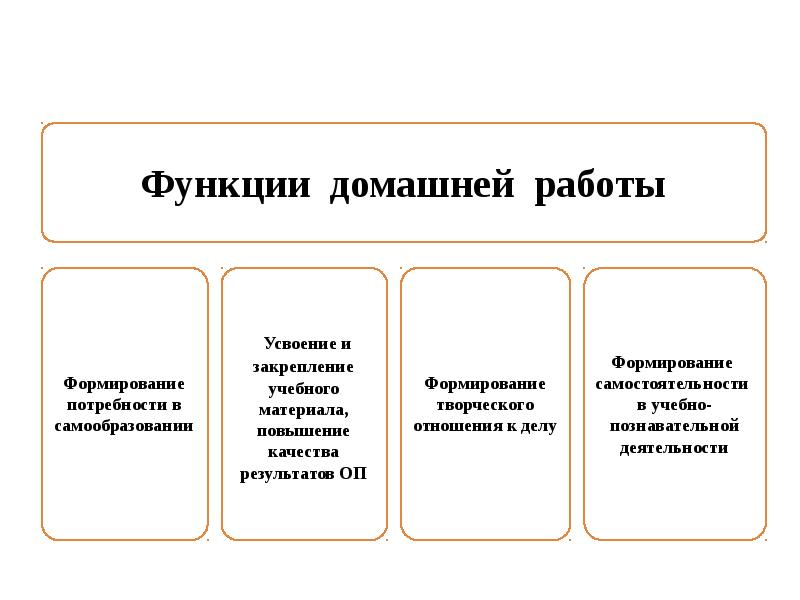 Функции домашней работы

Формирование потребности в самообразовании

Усвоение и закрепление учебного материала, повышение качества результатов ОП

Формирование творческого отношения к делу

Формирование самостоятельности в учебно-познавательной деятельности